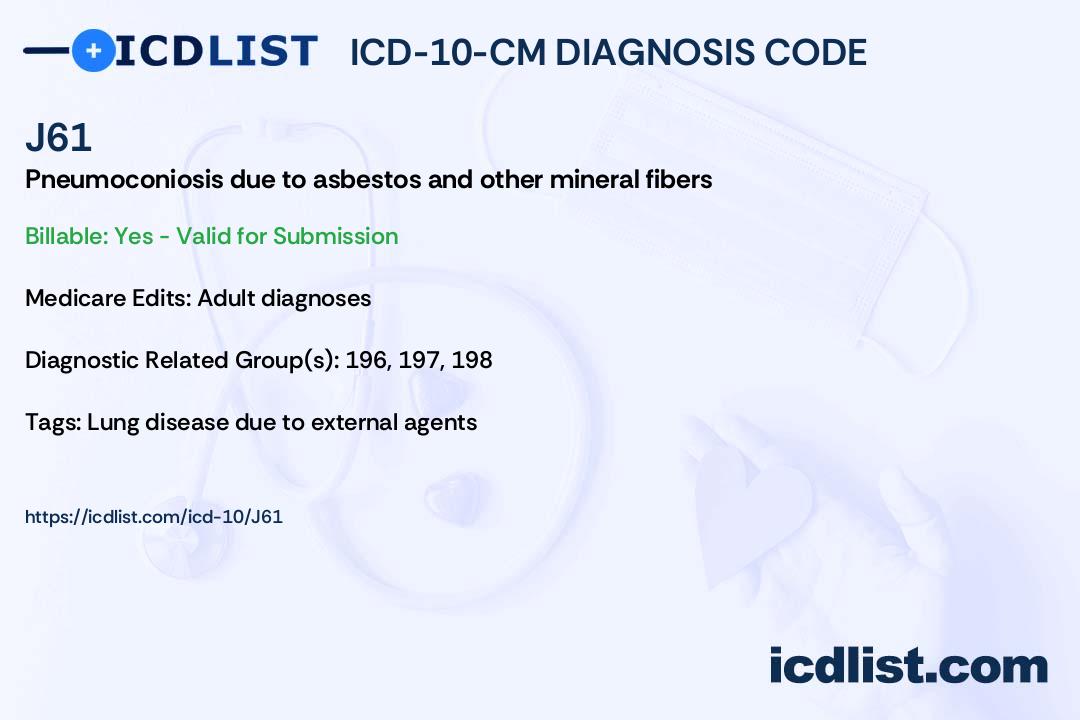 ICDLIST ICD-10-CM DIAGNOSIS CODE

J61

Pneumoconiosis due to asbestos and other mineral fibers

Billable: Yes - Valid for Submission

Medicare Edits: Adult diagnoses

Diagnostic Related Group(s): 196, 197, 198

Tags: Lung disease due to external agents

https://icdlist.com/icd-10/J61

icdlist.com